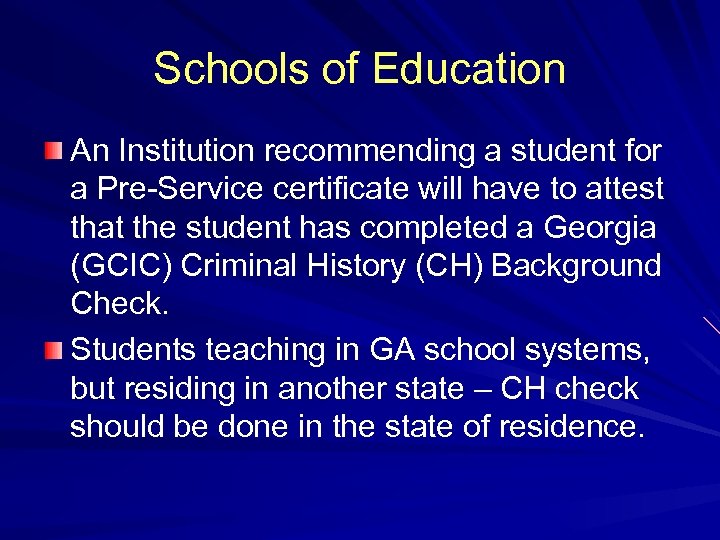 Schools of Education

An Institution recommending a student for a Pre-Service certificate will have to attest that the student has completed a Georgia (GCIC) Criminal History (CH) Background Check.

Students teaching in GA school systems, but residing in another state – CH check should be done in the state of residence.